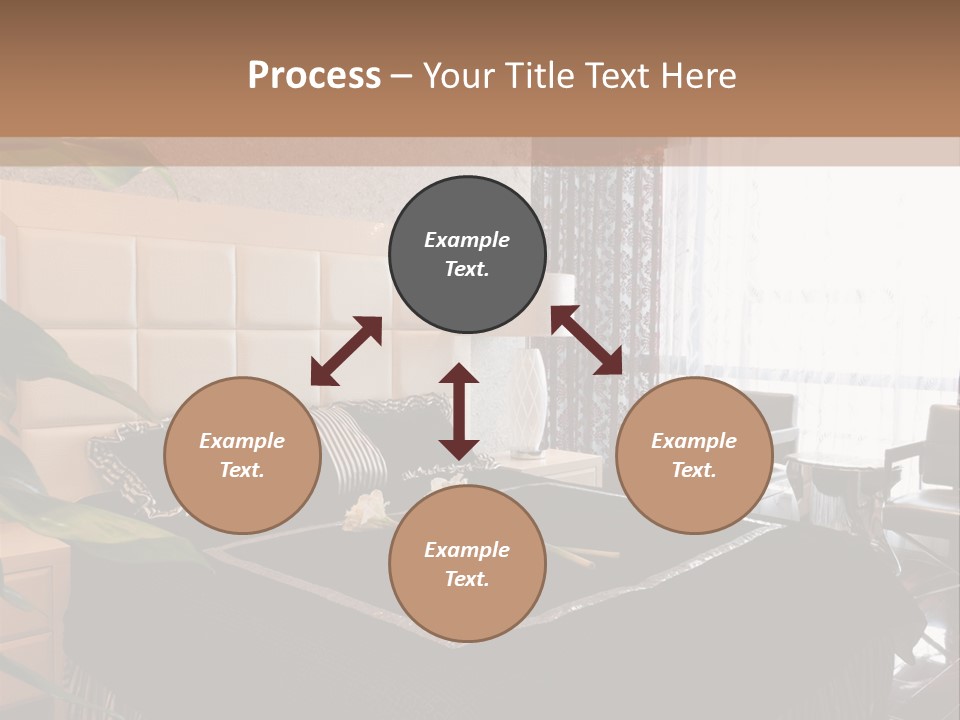 Process – Your Title Text Here

Example Text.

Example Text.

Example Text.

Example Text.